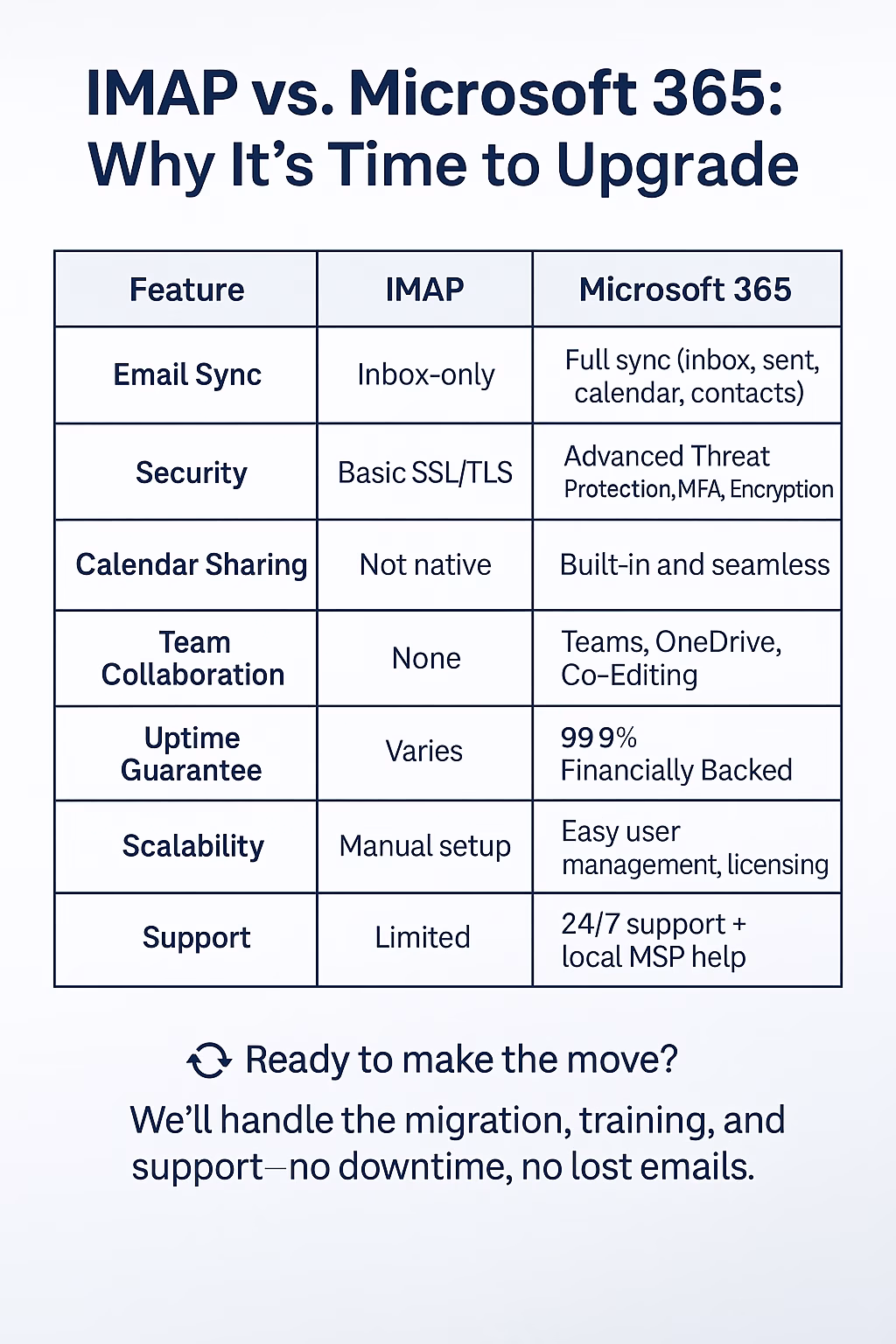 IMAP vs. Microsoft 365: Why It's Time to Upgrade

| Feature | IMAP | Microsoft 365 |
|---|---|---|
| Email Sync | Inbox-only | Full sync (inbox, sent, calendar, contacts) |
| Security | Basic SSL/TLS | Advanced Threat Protection,MFA, Encryption |
| Calendar Sharing | Not native | Built-in and seamless |
| Team Collaboration | None | Teams, OneDrive, Co-Editing |
| Uptime Guarantee | Varies | 99 9% Financially Backed |
| Scalability | Manual setup | Easy user management, licensing |
| Support | Limited | 24/7 support + local MSP help |

Ready to make the move?

We'll handle the migration, training, and support—no downtime, no lost emails.